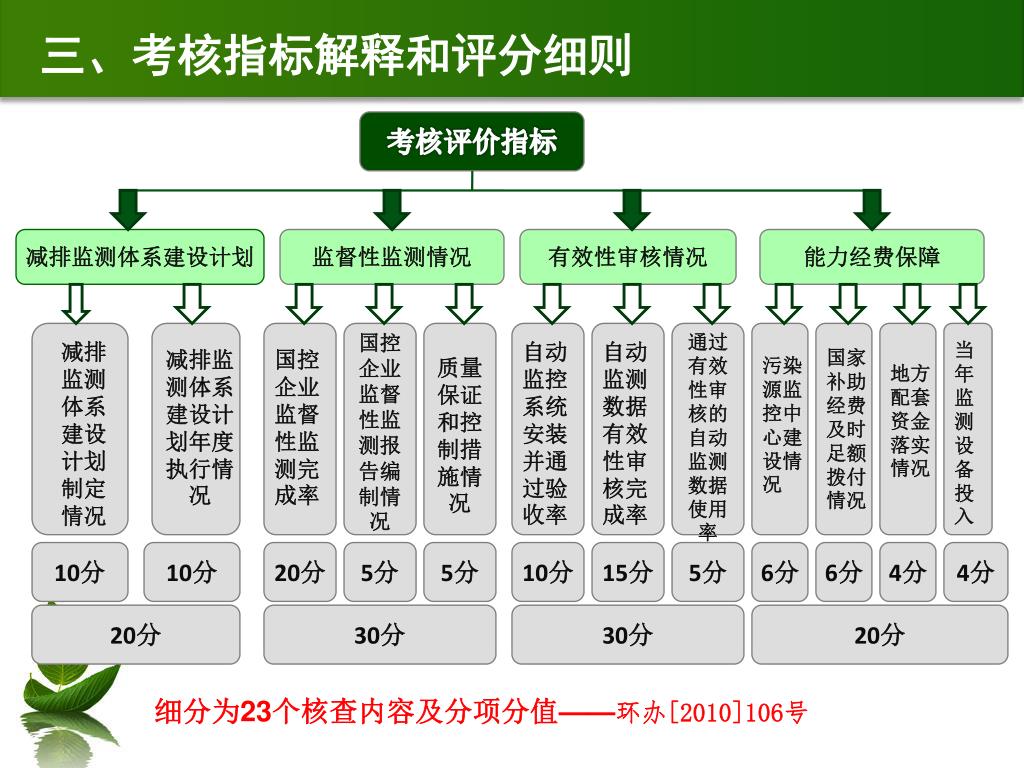 三、考核指标解释和评分细则

考核评价指标

减排监测体系建设计划

监督性监测情况

有效性审核情况

能力经费保障

减排监测体系建设计划制定情况

减排监测体系建设计划年度执行情况

国控企业监督性监测完成率

国控企业监督性监测报告编制情况

质量保证和控制措施情况

自动监控系统安装并通过验收率

自动监测数据有效性审核完成率

通过有效性审核的自动监测数据使用率

污染源监控中心建设情况

国家补助经费及时足额拨付情况

地方配套资金落实情况

当年监测设备投入

10分

10分

20分

5分

5分

10分

15分

5分

6分

6分

4分

4分

20分

30分

30分

20分

细分为23个核查内容及分项分值——环办[2010]106号